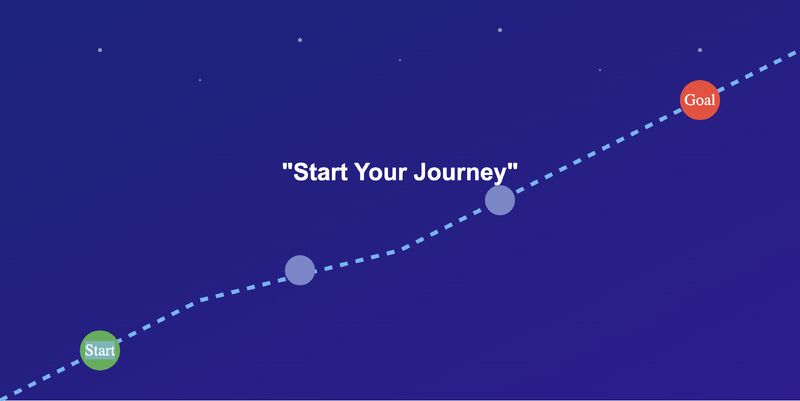 Goal

"Start Your Journey"

Start